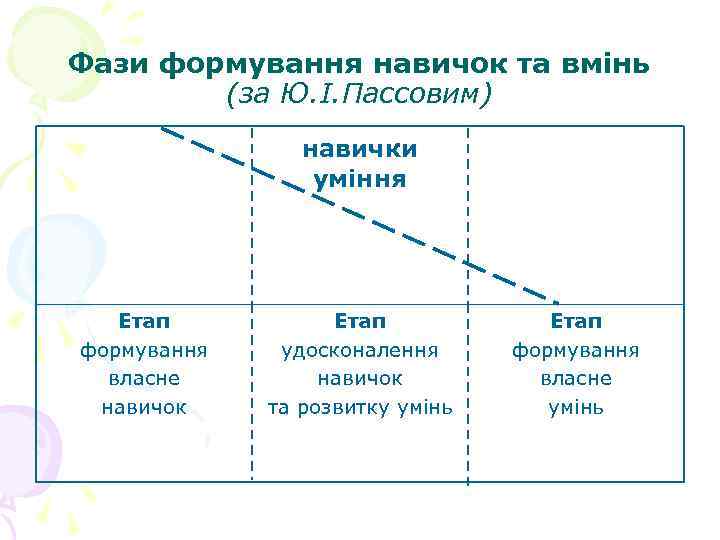 Фази формування навичок та вмінь
(за Ю.І.Пассовим)

навички
уміння

| Етап формування власне навичок | Етап удосконалення навичок та розвитку умінь | Етап формування власне умінь |
|---|---|---|